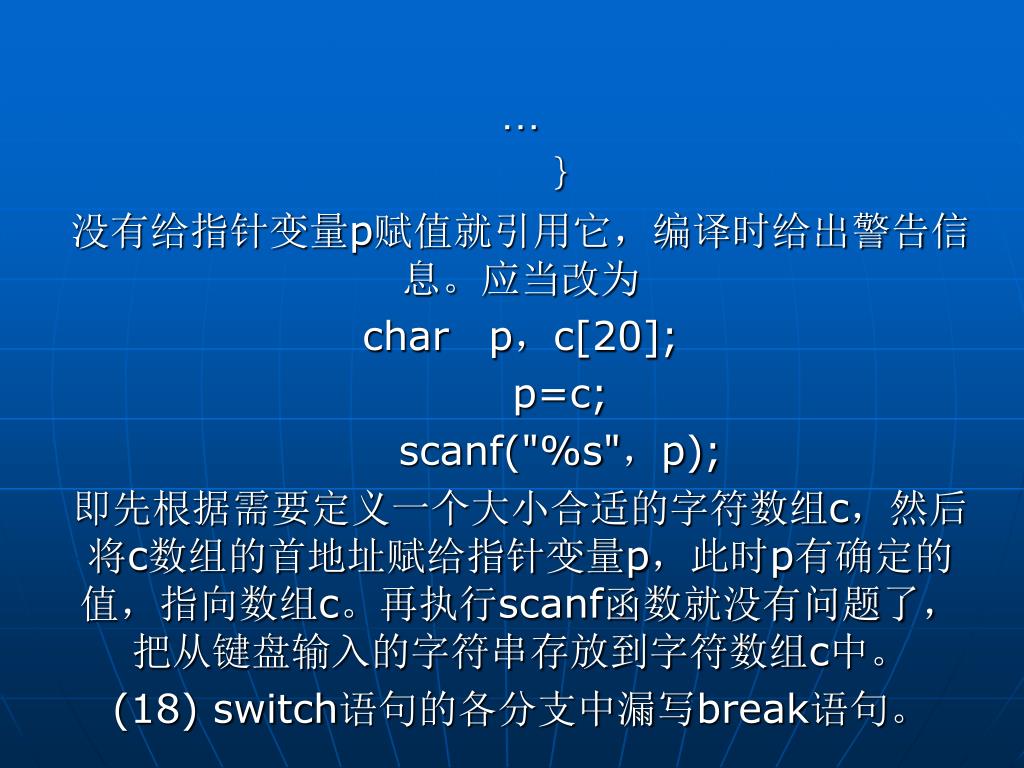 …
}
没有给指针变量p赋值就引用它，编译时给出警告信息。应当改为
char p，c[20];
p=c;
scanf("%s"，p);
即先根据需要定义一个大小合适的字符数组c，然后将c数组的首地址赋给指针变量p，此时p有确定的值，指向数组c。再执行scanf函数就没有问题了，把从键盘输入的字符串存放到字符数组c中。
(18) switch语句的各分支中漏写break语句。